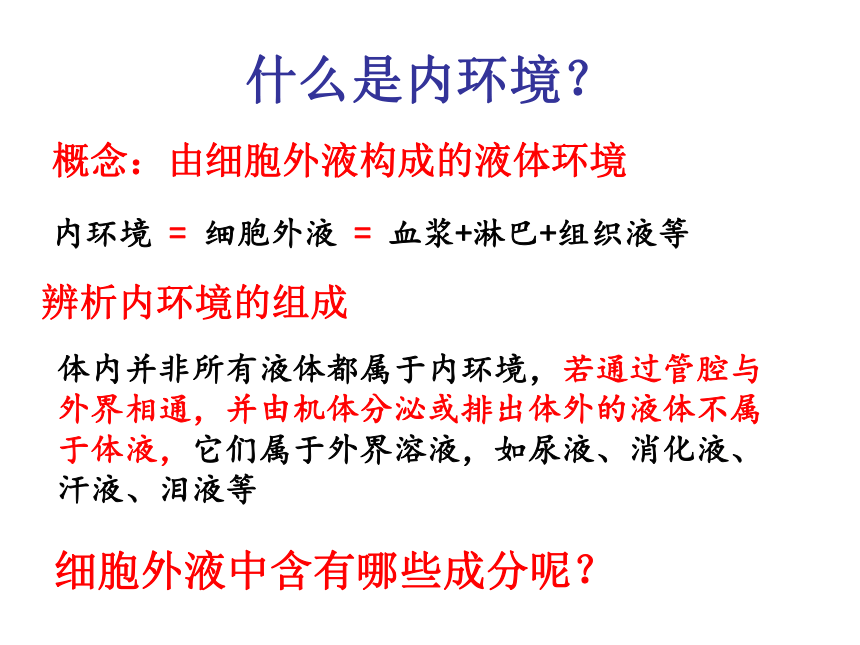 什么是内环境?

概念：由细胞外液构成的液体环境

内环境 = 细胞外液 = 血浆+淋巴+组织液等

辨析内环境的组成

体内并非所有液体都属于内环境，若通过管腔与外界相通，并由机体分泌或排出体外的液体不属于体液，它们属于外界溶液，如尿液、消化液、汗液、泪液等

细胞外液中含有哪些成分呢?